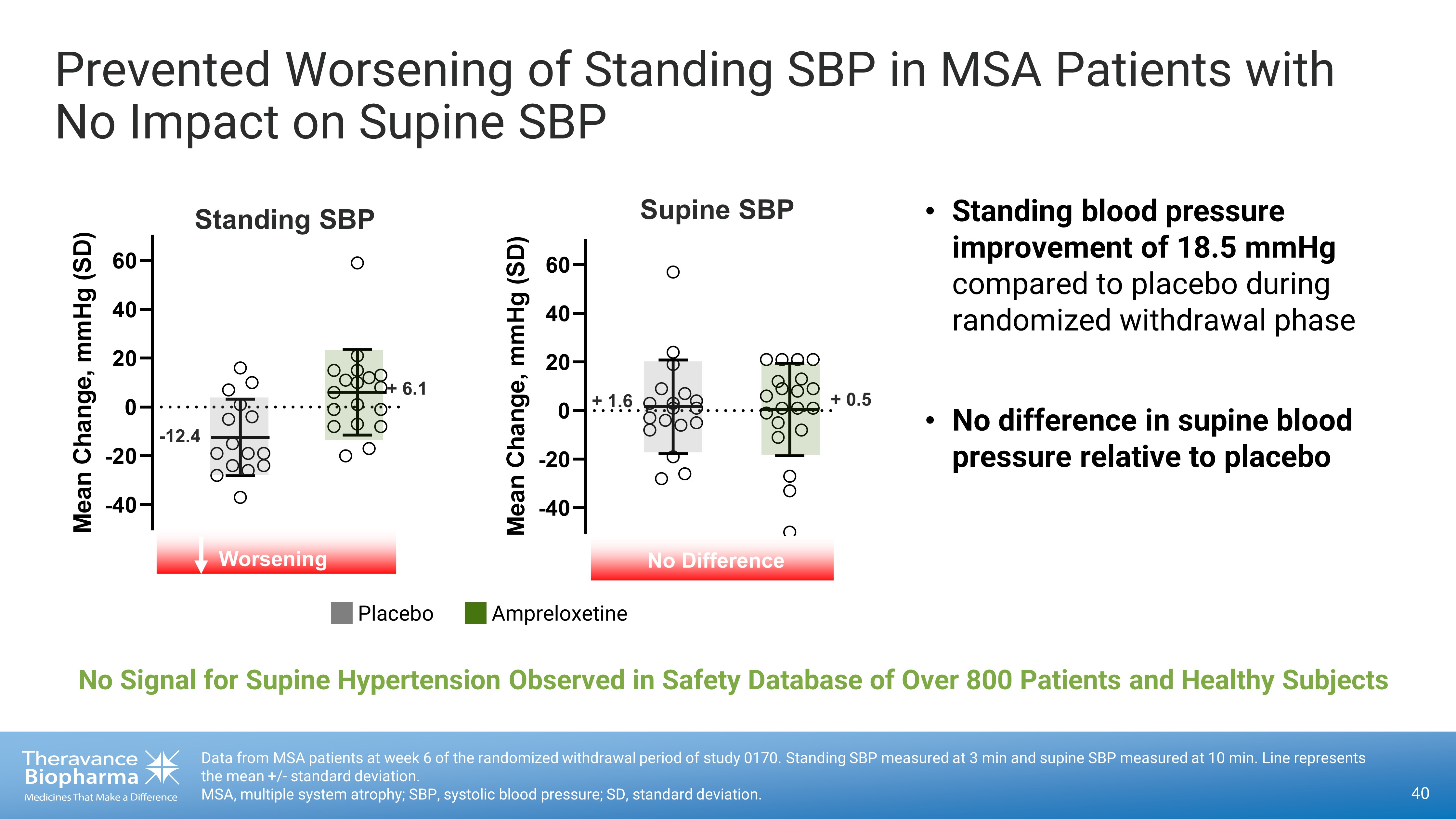 Prevented Worsening of Standing SBP in MSA Patients with No Impact on Supine SBP

Standing SBP

Mean Change, mmHg (SD)

60
40
20
0
-20
-40

-12.4

+ 6.1

Worsening

Supine SBP

Mean Change, mmHg (SD)

60
40
20
0
-20
-40

+ 1.6

+ 0.5

No Difference

Placebo Ampreloxetine

• Standing blood pressure improvement of 18.5 mmHg compared to placebo during randomized withdrawal phase

• No difference in supine blood pressure relative to placebo

No Signal for Supine Hypertension Observed in Safety Database of Over 800 Patients and Healthy Subjects

Theravance Biopharma
Medicines That Make a Difference

Data from MSA patients at week 6 of the randomized withdrawal period of study 0170. Standing SBP measured at 3 min and supine SBP measured at 10 min. Line represents the mean +/- standard deviation.
MSA, multiple system atrophy; SBP, systolic blood pressure; SD, standard deviation.

40